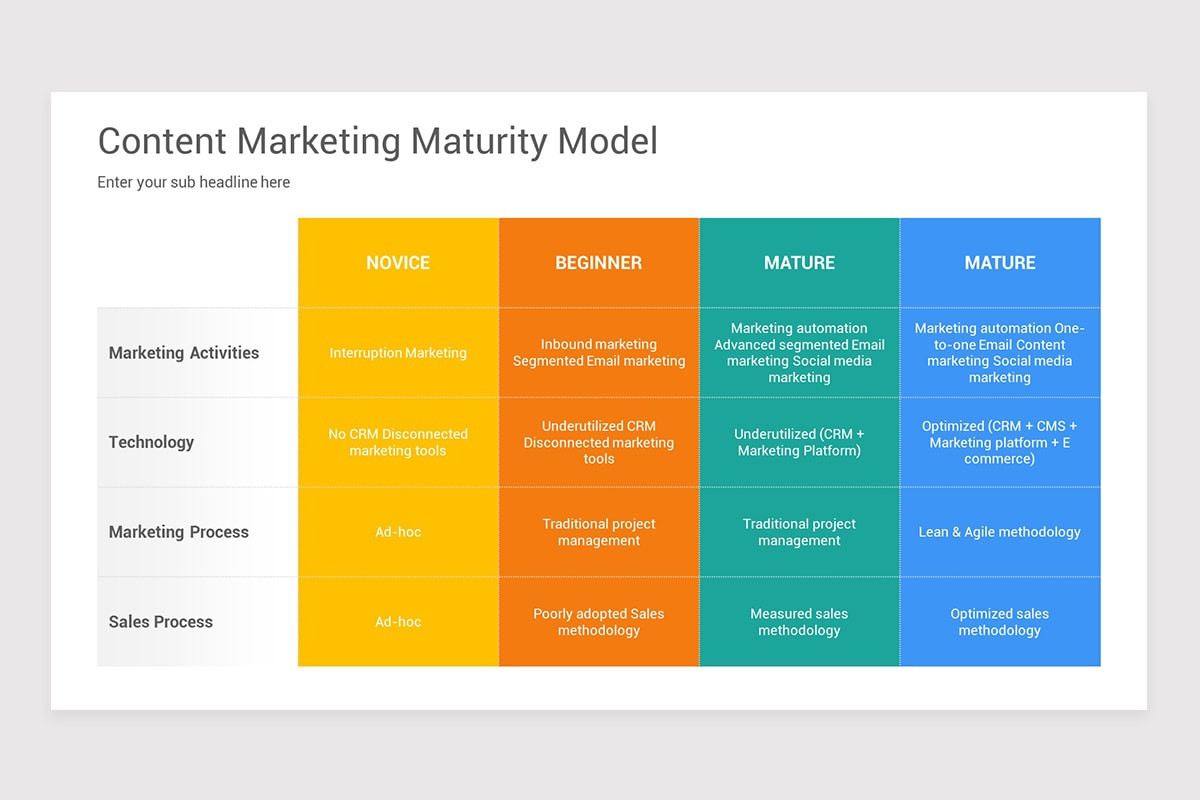 Content Marketing Maturity Model

Enter your sub headline here

| | NOVICE | BEGINNER | MATURE | MATURE |
|---|---|---|---|---|
| Marketing Activities | Interruption Marketing | Inbound marketing Segmented Email marketing | Marketing automation Advanced segmented Email marketing Social media marketing | Marketing automation One-to-one Email Content marketing Social media marketing |
| Technology | No CRM Disconnected marketing tools | Underutilized CRM Disconnected marketing tools | Underutilized (CRM + Marketing Platform) | Optimized (CRM + CMS + Marketing platform + E commerce) |
| Marketing Process | Ad-hoc | Traditional project management | Traditional project management | Lean & Agile methodology |
| Sales Process | Ad-hoc | Poorly adopted Sales methodology | Measured sales methodology | Optimized sales methodology |